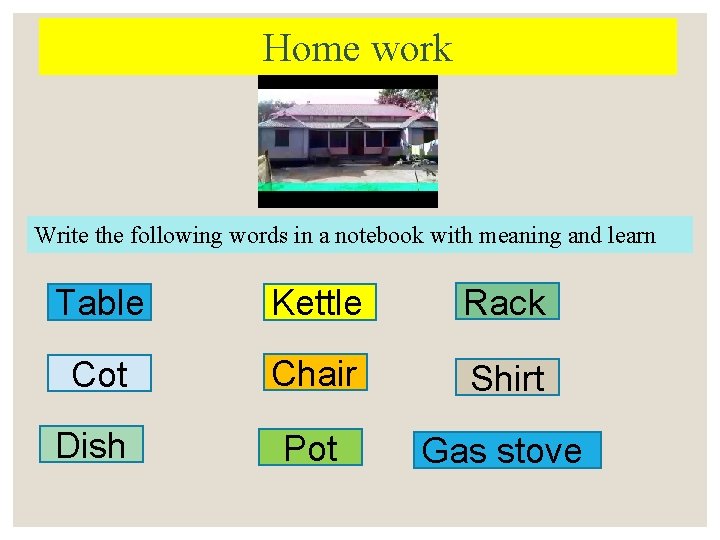 Home work

Write the following words in a notebook with meaning and learn

Table

Kettle

Rack

Cot

Chair

Shirt

Dish

Pot

Gas stove